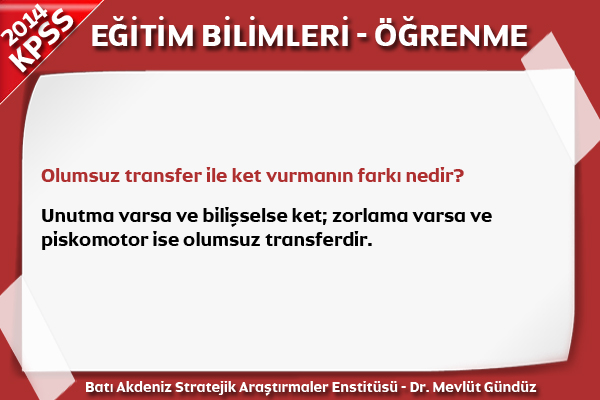 2014 KPSS

EĞİTİM BİLİMLERİ - ÖĞRENME

Olumsuz transfer ile ket vurmanın farkı nedir?

Unutma varsa ve bilişselse ket; zorlama varsa ve piskomotor ise olumsuz transferdir.

Batı Akdeniz Stratejik Araştırmaler Enstitüsü - Dr. Mevlüt Gündüz